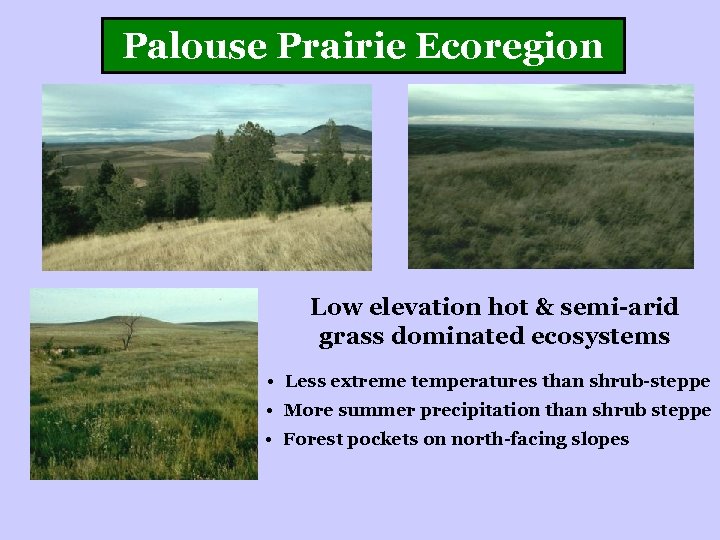 Palouse Prairie Ecoregion

Low elevation hot & semi-arid grass dominated ecosystems

• Less extreme temperatures than shrub-steppe
• More summer precipitation than shrub steppe
• Forest pockets on north-facing slopes